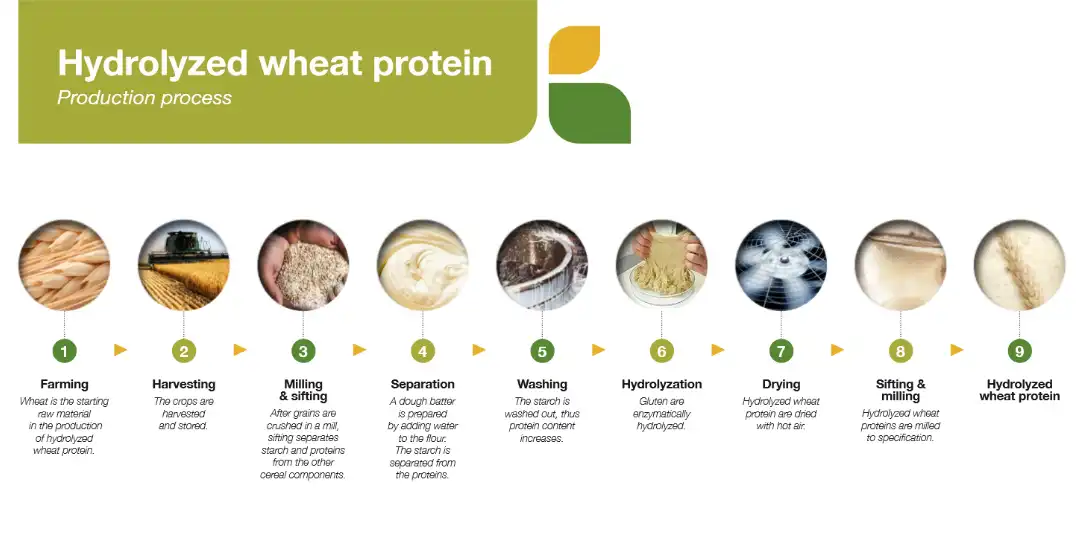 Hydrolyzed wheat protein
Production process

1
Farming
Wheat is the starting raw material in the production of hydrolyzed wheat protein.

2
Harvesting
The crops are harvested and stored.

3
Milling & sifting
After grains are crushed in a mill, sifting separates starch and proteins from the other cereal components.

4
Separation
A dough batter is prepared by adding water to the flour. The starch is separated from the proteins.

5
Washing
The starch is washed out, thus protein content increases.

6
Hydrolyzation
Gluten are enzymatically hydrolyzed.

7
Drying
Hydrolyzed wheat protein are dried with hot air.

8
Sifting & milling
Hydrolyzed wheat proteins are milled to specification.

9
Hydrolyzed wheat protein